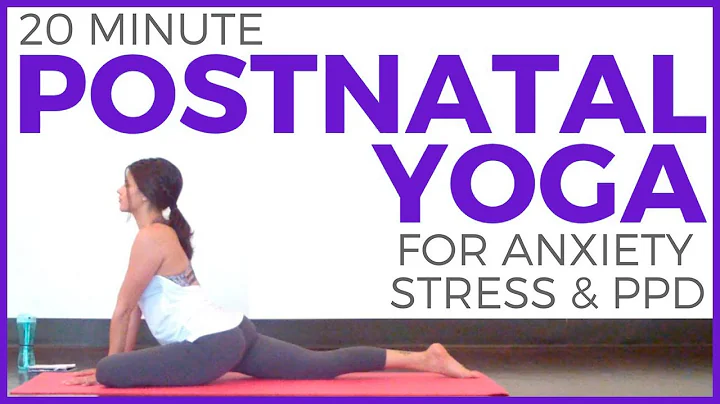 20 MINUTE
POSTNATAL
YOGA
FOR ANXIETY
STRESS & PPD